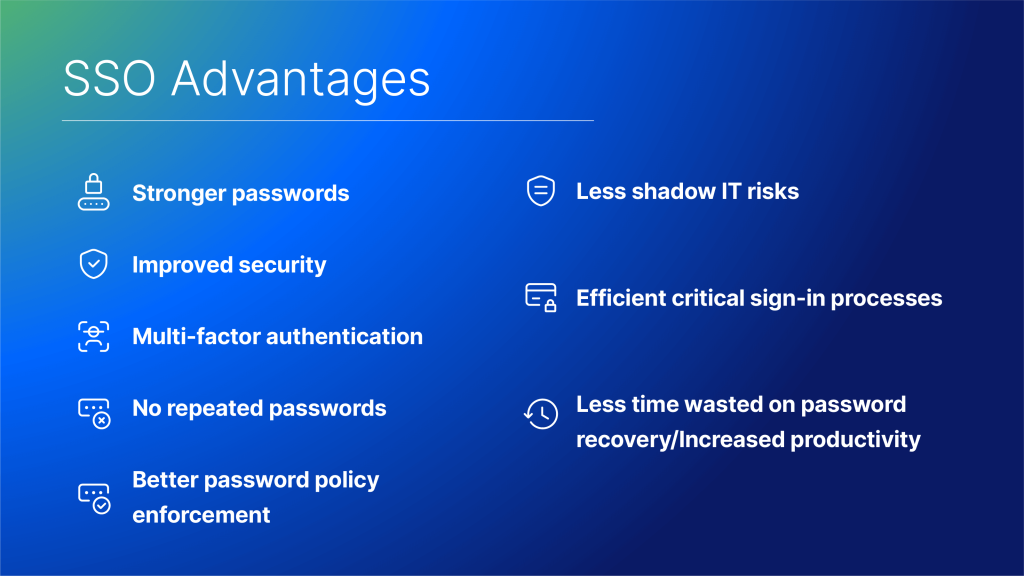 SSO Advantages

Stronger passwords

Improved security

Multi-factor authentication

No repeated passwords

Better password policy enforcement

Less shadow IT risks

Efficient critical sign-in processes

Less time wasted on password recovery/Increased productivity